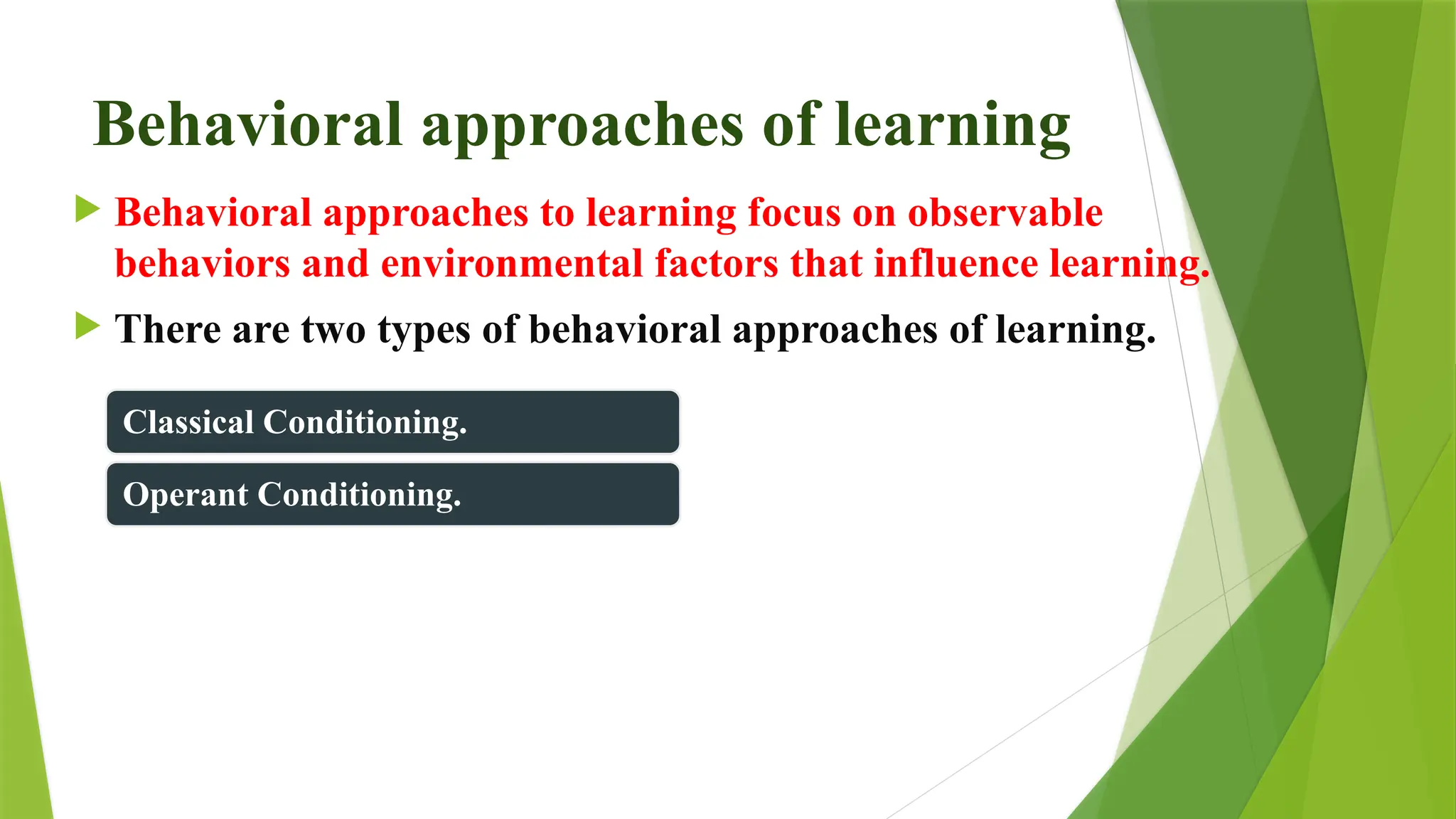 Behavioral approaches of learning

Behavioral approaches to learning focus on observable behaviors and environmental factors that influence learning.

There are two types of behavioral approaches of learning.

Classical Conditioning.

Operant Conditioning.